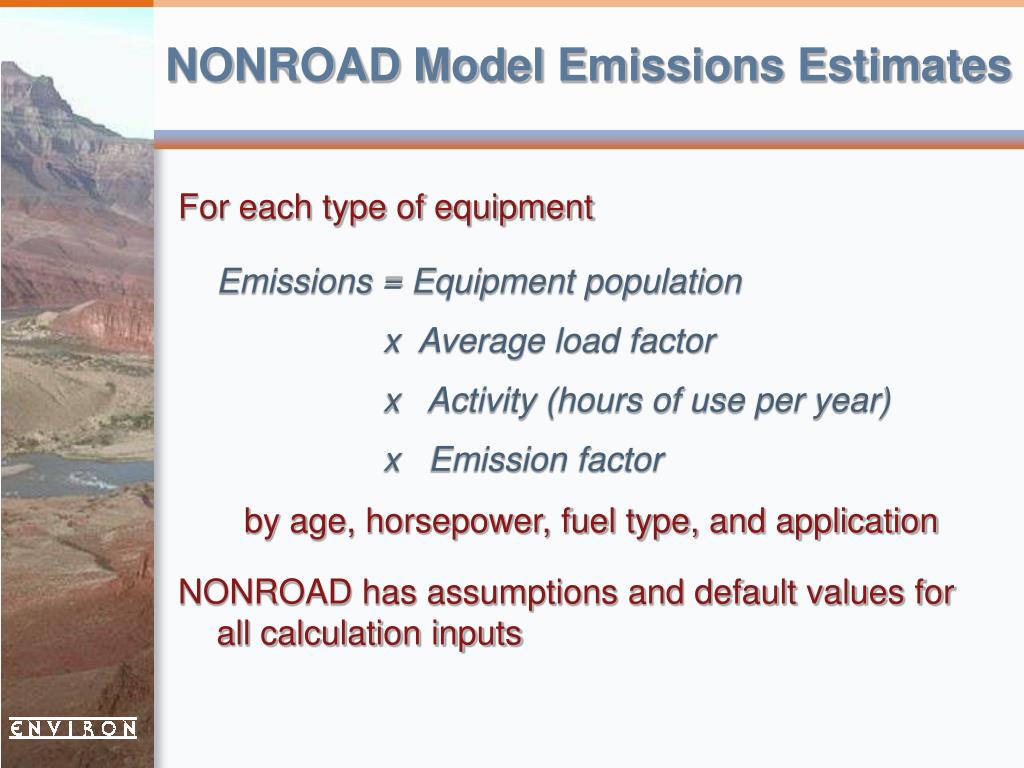 NONROAD Model Emissions Estimates

For each type of equipment

Emissions = Equipment population

x Average load factor

x Activity (hours of use per year)

x Emission factor

by age, horsepower, fuel type, and application

NONROAD has assumptions and default values for all calculation inputs

ENVIRON